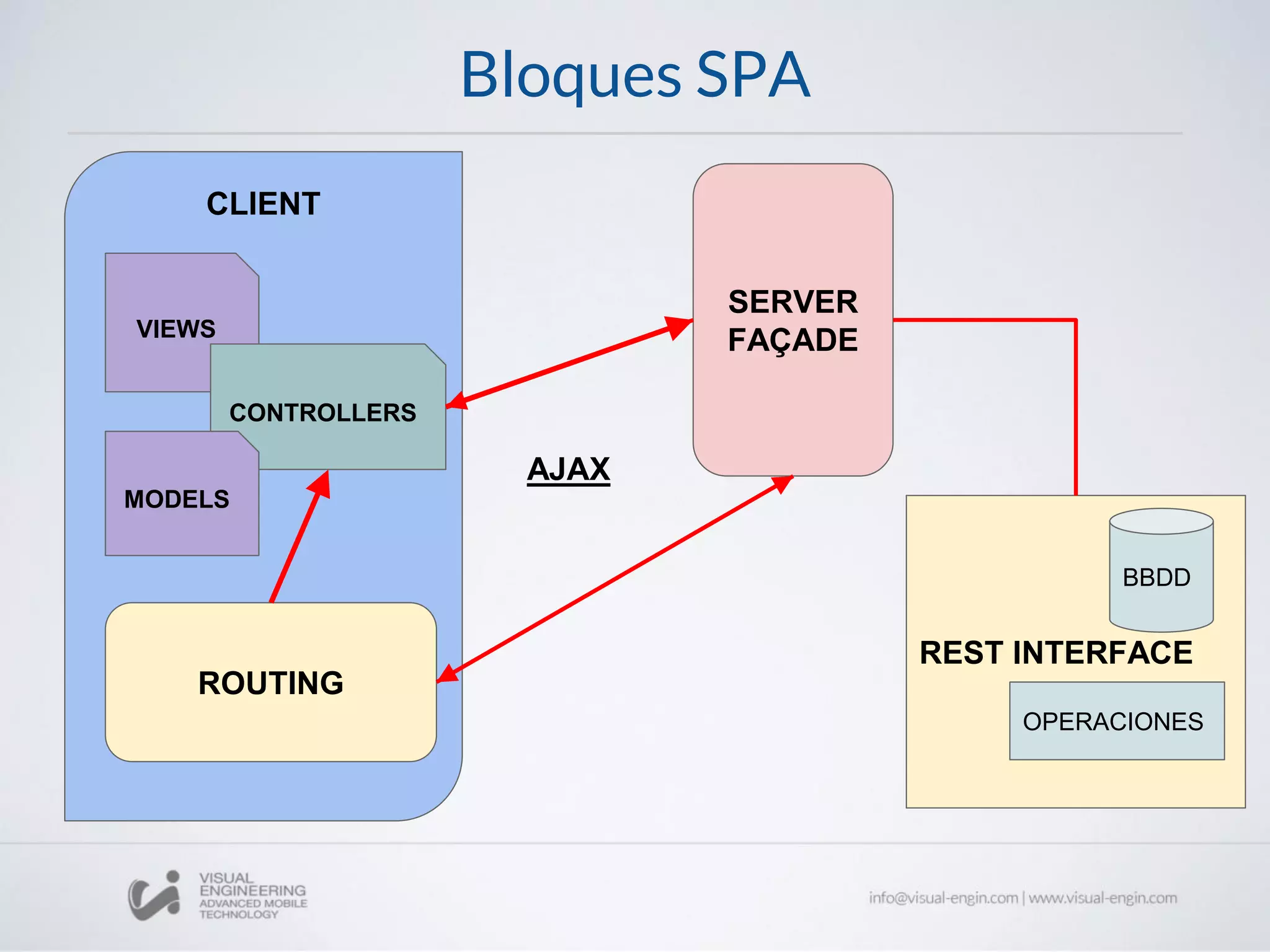 Bloques SPA

CLIENT

VIEWS

CONTROLLERS

MODELS

ROUTING

AJAX

SERVER FAÇADE

BBDD

REST INTERFACE

OPERACIONES

VISUAL ENGINEERING ADVANCED MOBILE TECHNOLOGY

info@visual-engin.com | www.visual-engin.com